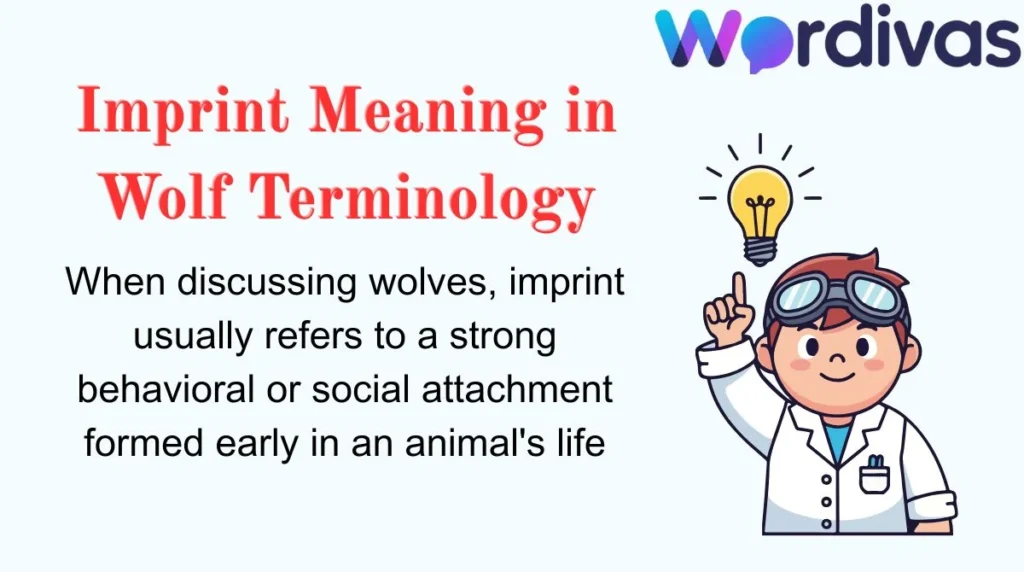 Wordivas

Imprint Meaning in Wolf Terminology

When discussing wolves, imprint usually refers to a strong behavioral or social attachment formed early in an animal's life